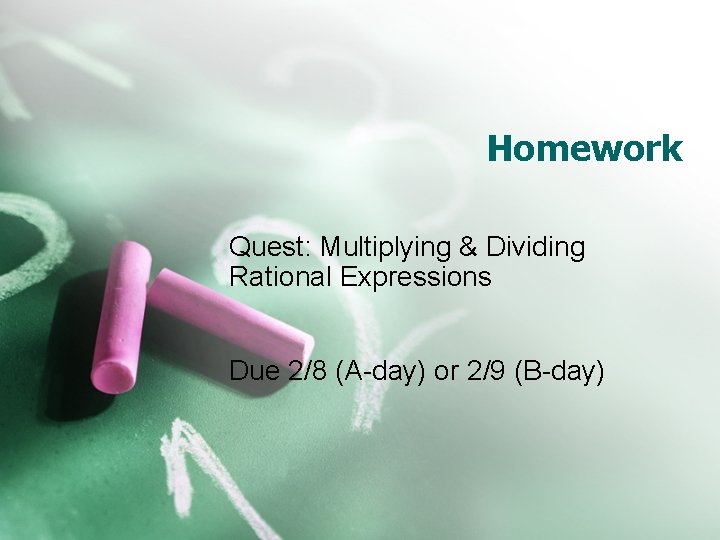 Homework

Quest: Multiplying & Dividing Rational Expressions

Due 2/8 (A-day) or 2/9 (B-day)